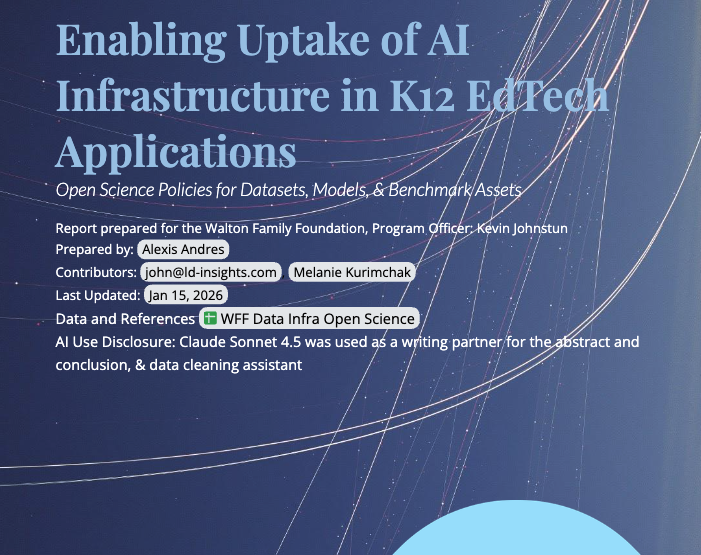 Enabling Uptake of AI Infrastructure in K12 EdTech Applications

Open Science Policies for Datasets, Models, & Benchmark Assets

Report prepared for the Walton Family Foundation, Program Officer: Kevin Johnstun
Prepared by: Alexis Andres
Contributors: john@ld-insights.com , Melanie Kurimchak
Last Updated: Jan 15, 2026
Data and References WFF Data Infra Open Science
AI Use Disclosure: Claude Sonnet 4.5 was used as a writing partner for the abstract and conclusion, & data cleaning assistant